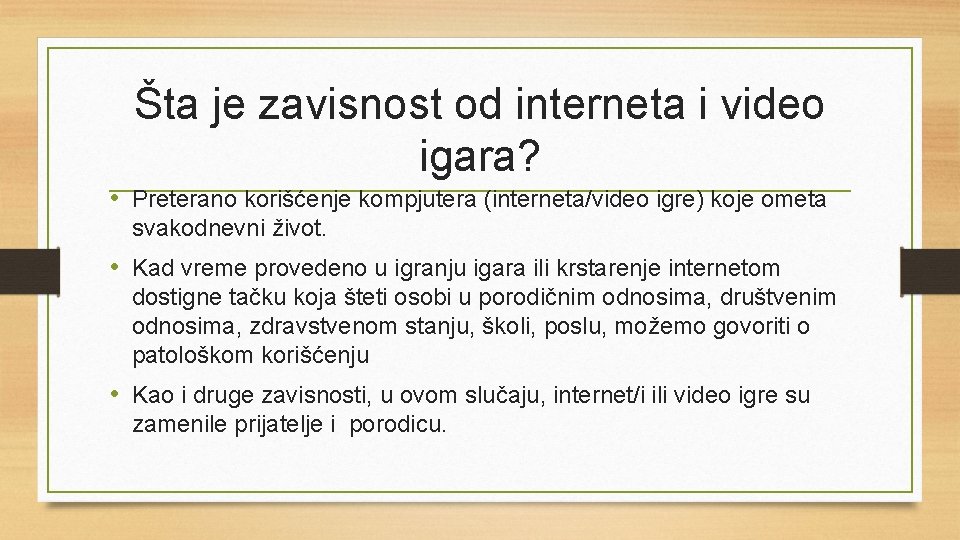 Šta je zavisnost od interneta i video igara?

• Preterano korišćenje kompjutera (interneta/video igre) koje ometa svakodnevni život.

• Kad vreme provedeno u igranju igara ili krstarenje internetom dostigne tačku koja šteti osobi u porodičnim odnosima, društvenim odnosima, zdravstvenom stanju, školi, poslu, možemo govoriti o patološkom korišćenju

• Kao i druge zavisnosti, u ovom slučaju, internet/i ili video igre su zamenile prijatelje i porodicu.